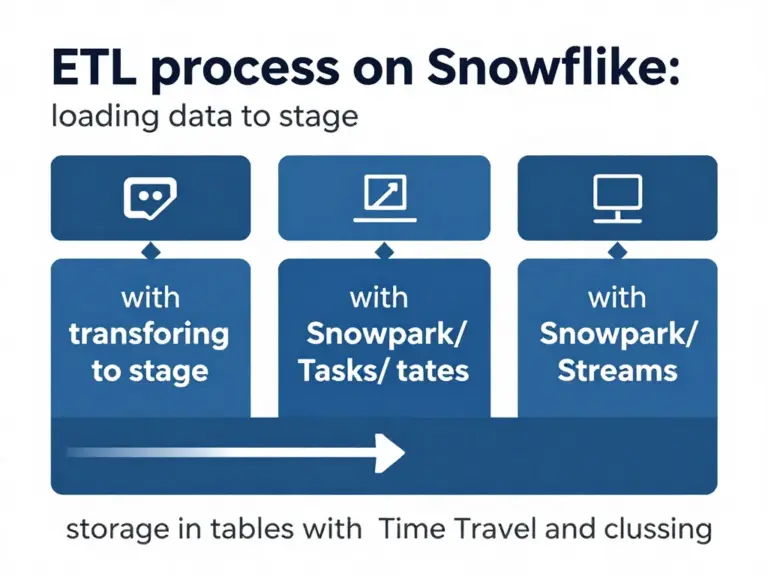 ETL process on Snowflike:

loading data to stage

with transforing to stage

with Snowpark/ Tasks/ tates

with Snowpark/ Streams

storage in tables with Time Travel and clussing